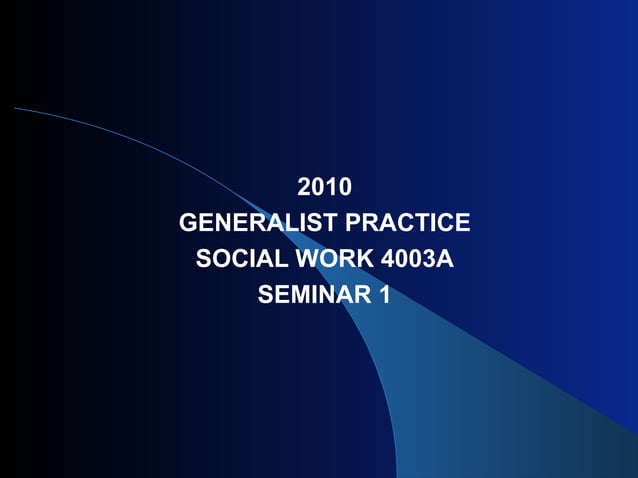 2010
GENERALIST PRACTICE
SOCIAL WORK 4003A
SEMINAR 1